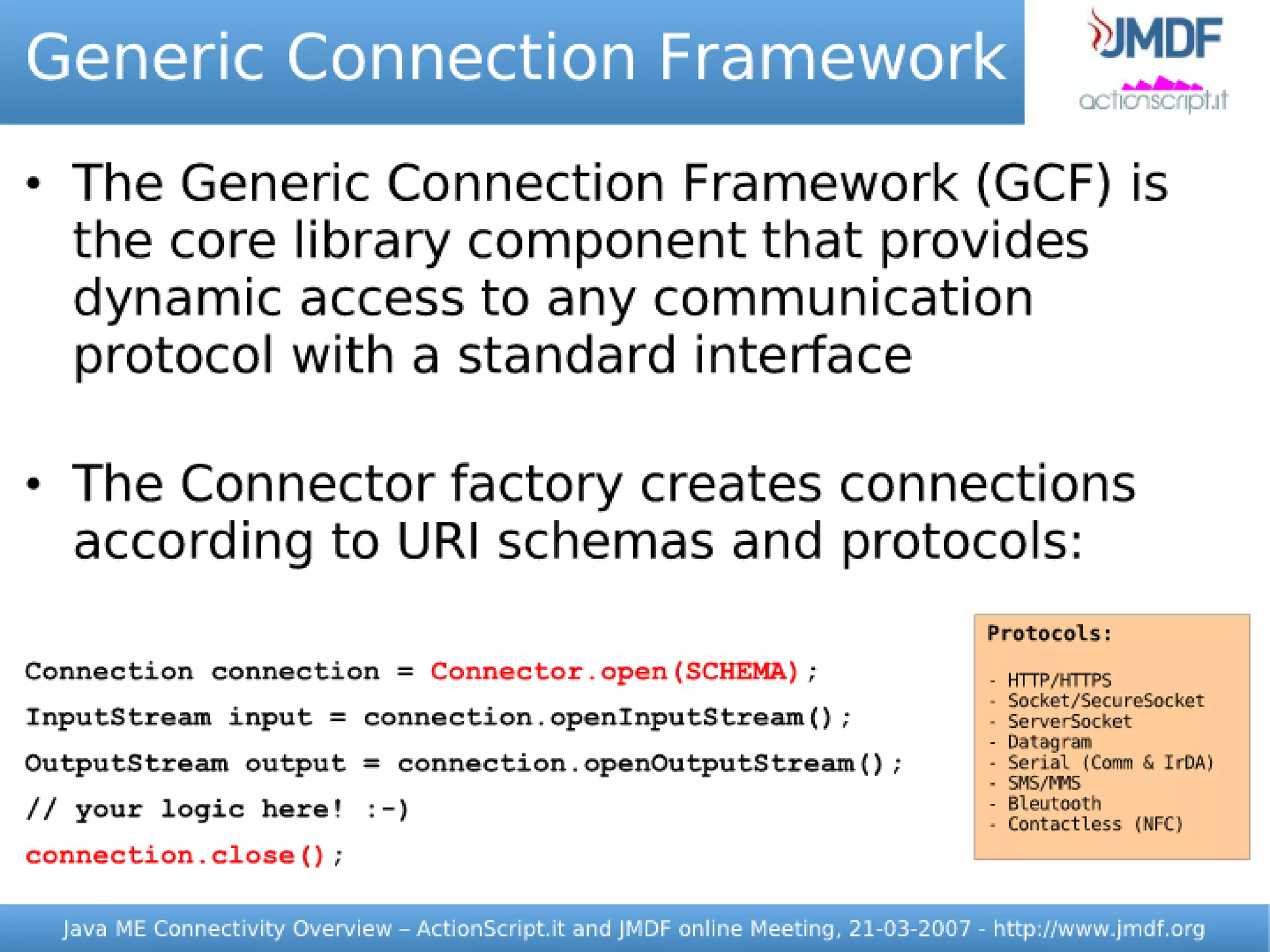 Generic Connection Framework

JMDF
actionscript.it

• The Generic Connection Framework (GCF) is the core library component that provides dynamic access to any communication protocol with a standard interface

• The Connector factory creates connections according to URI schemas and protocols:

Connection connection = Connector.open(SCHEMA);
InputStream input = connection.openInputStream();
OutputStream output = connection.openOutputStream();
// your logic here! :-)
connection.close();

Protocols:

- HTTP/HTTPS
- Socket/SecureSocket
- ServerSocket
- Datagram
- Serial (Comm & IrDA)
- SMS/MMS
- Bleutooth
- Contactless (NFC)

Java ME Connectivity Overview – ActionScript.it and JMDF online Meeting, 21-03-2007 - http://www.jmdf.org